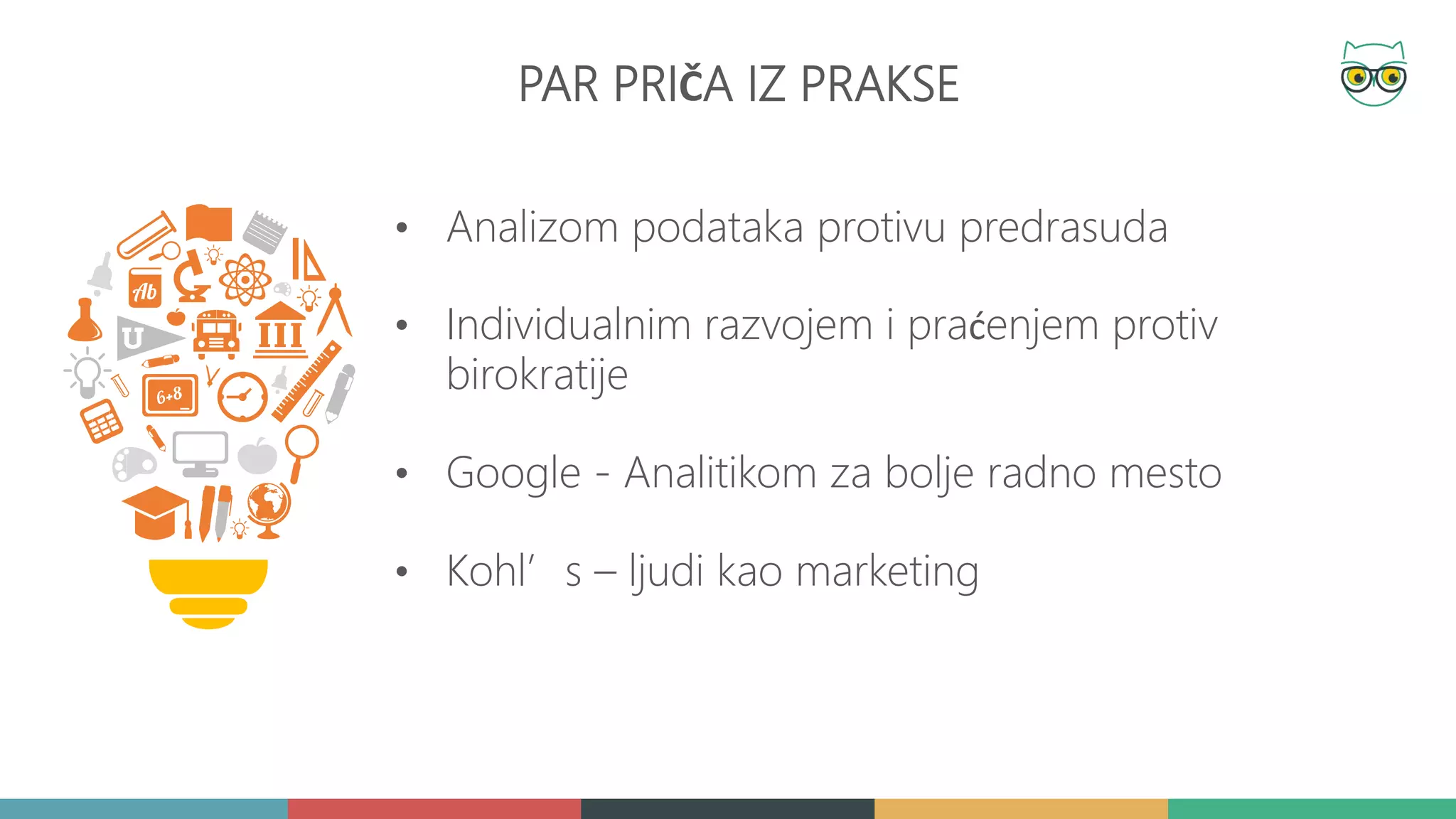 PAR PRIČA IZ PRAKSE

Ab

U

6+8

• Analizom podataka protivu predrasuda

• Individualnim razvojem i praćenjem protiv birokratije

• Google - Analitikom za bolje radno mesto

• Kohl’ s – ljudi kao marketing